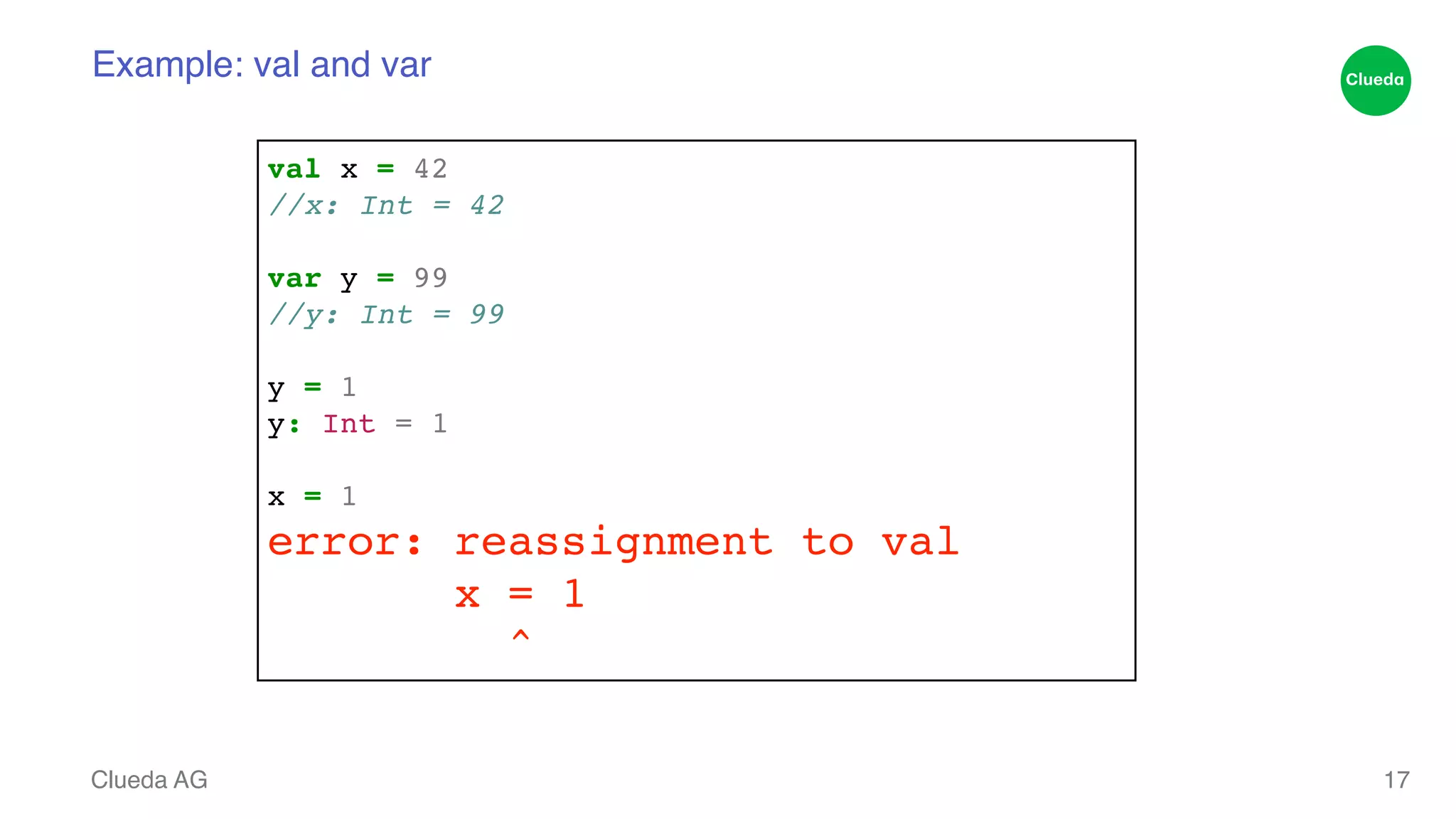 Example: val and var

Clueda

val x = 42
//x: Int = 42

var y = 99
//y: Int = 99

y = 1
y: Int = 1

x = 1
error: reassignment to val
       x = 1
         ^

Clueda AG

17